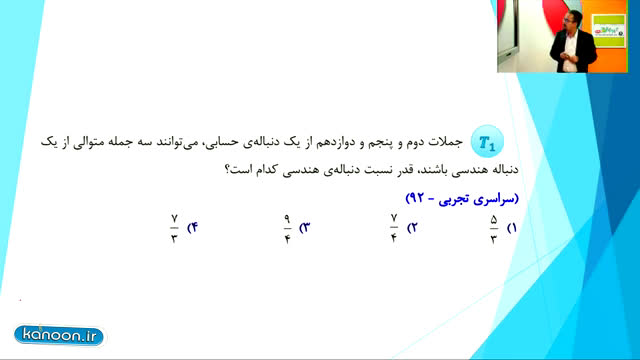 $T_1$ جملات دوم و پنجم و دوازدهم از یک دنباله‌ی حسابی، می‌توانند سه جمله متوالی از یک دنباله هندسی باشند، قدر نسبت دنباله‌ی هندسی کدام است؟

(سراسری تجربی - ۹۲)

۱) $\frac{۵}{۳}$ ۲) $\frac{۷}{۴}$ ۳) $\frac{۹}{۴}$ ۴) $\frac{۷}{۳}$

kanoon.ir